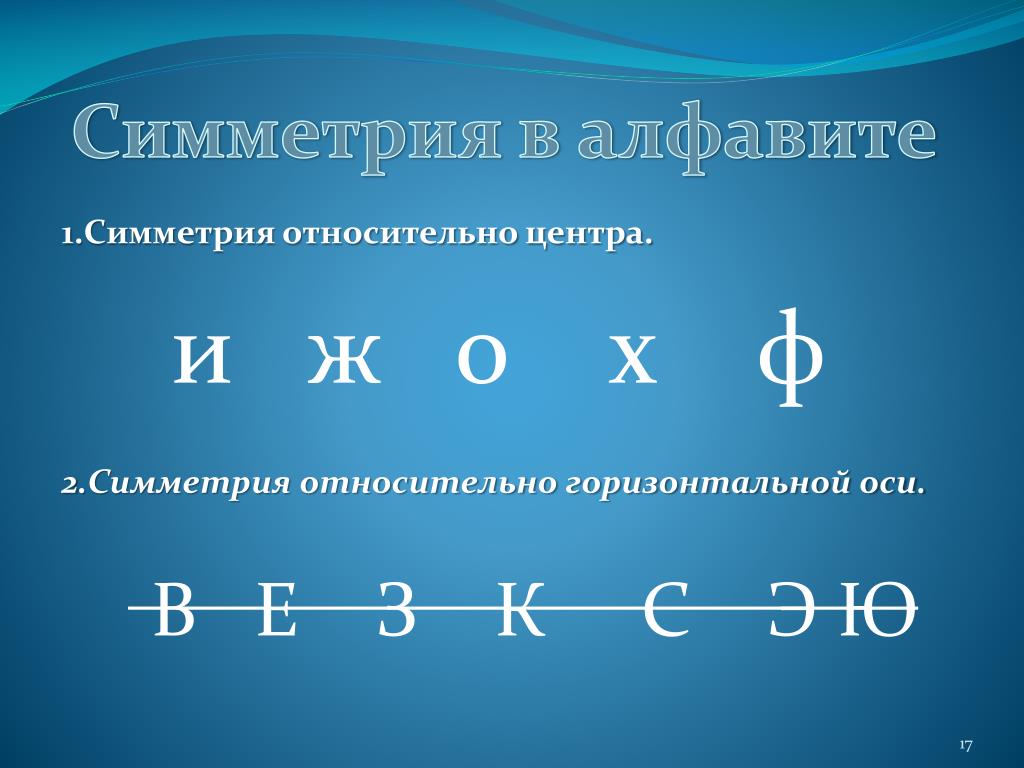 Симметрия в алфавите

1.Симметрия относительно центра.

и ж о х ф

2.Симметрия относительно горизонтальной оси.

В Е З К С Э Ю

17